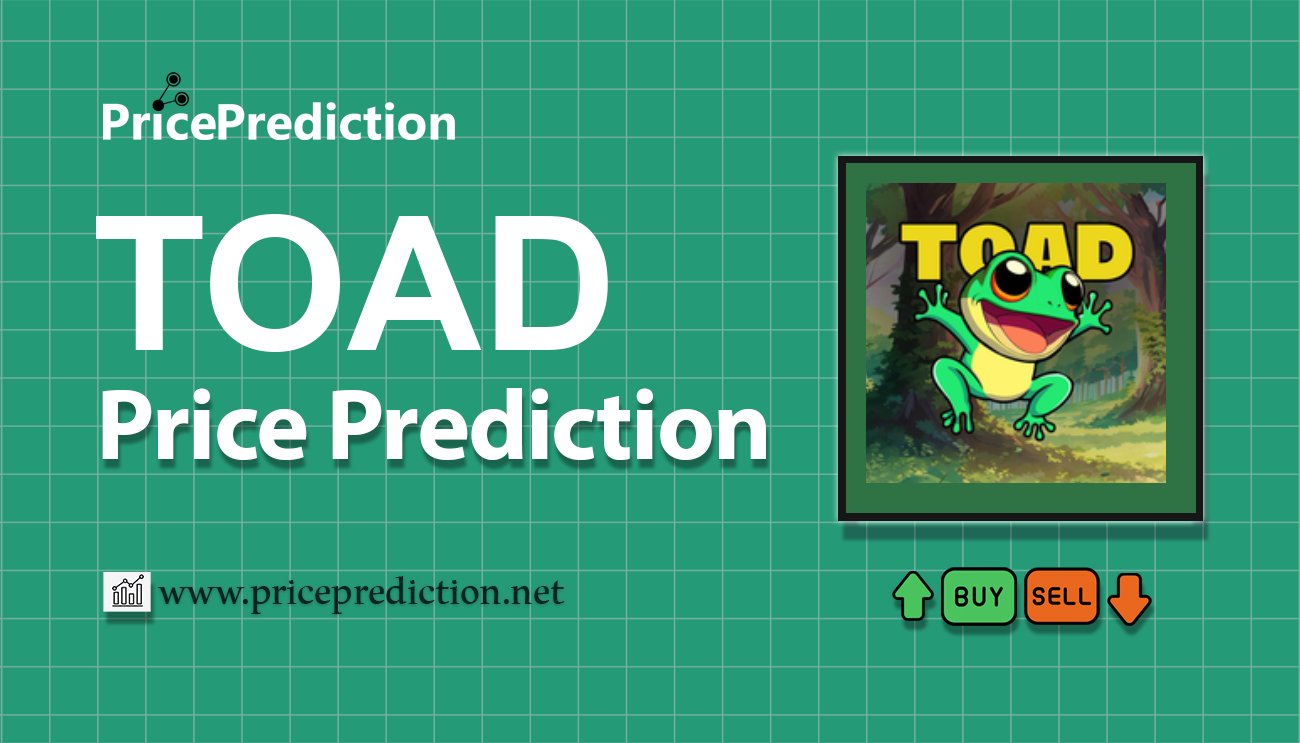 PricePrediction

TOAD
Price Prediction

TOAD

www.priceprediction.net

BUY SELL